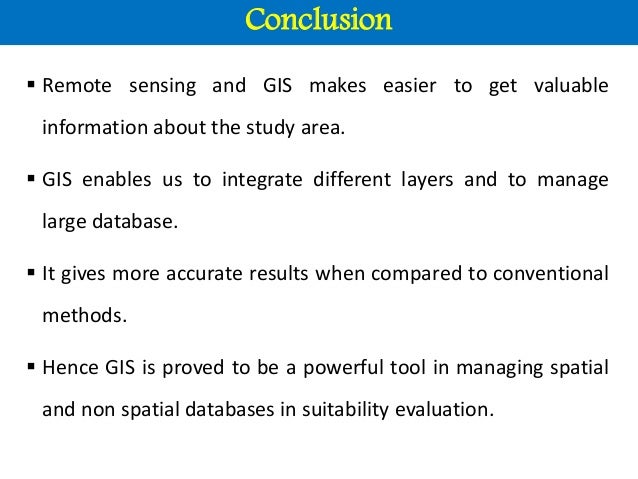 Conclusion

▪ Remote sensing and GIS makes easier to get valuable information about the study area.

▪ GIS enables us to integrate different layers and to manage large database.

▪ It gives more accurate results when compared to conventional methods.

▪ Hence GIS is proved to be a powerful tool in managing spatial and non spatial databases in suitability evaluation.